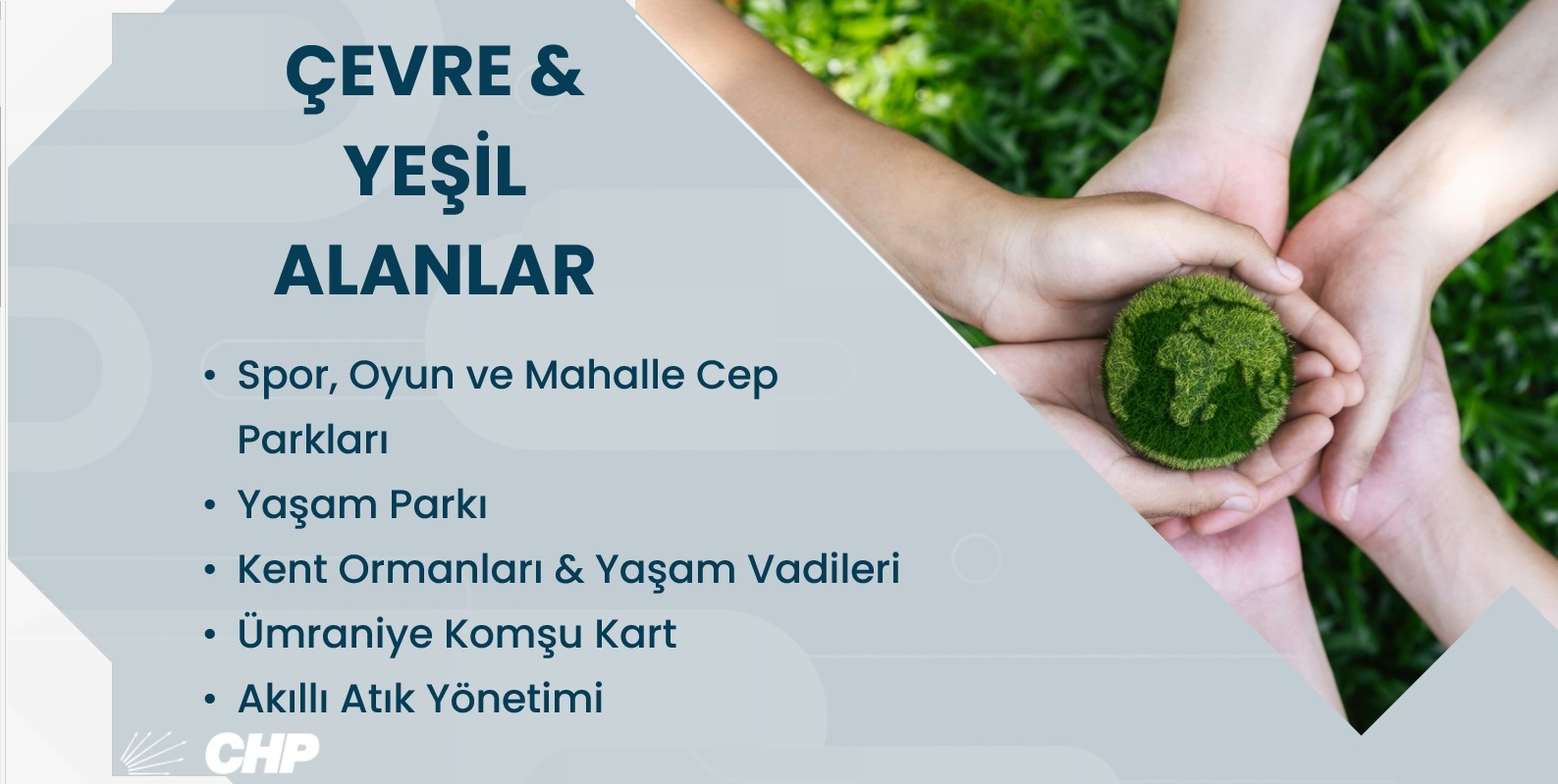 ÇEVRE & YEŞİL ALANLAR

• Spor, Oyun ve Mahalle Cep Parkları
• Yaşam Parkı
• Kent Ormanları & Yaşam Vadileri
• Ümraniye Komşu Kart
• Akıllı Atık Yönetimi

CHP